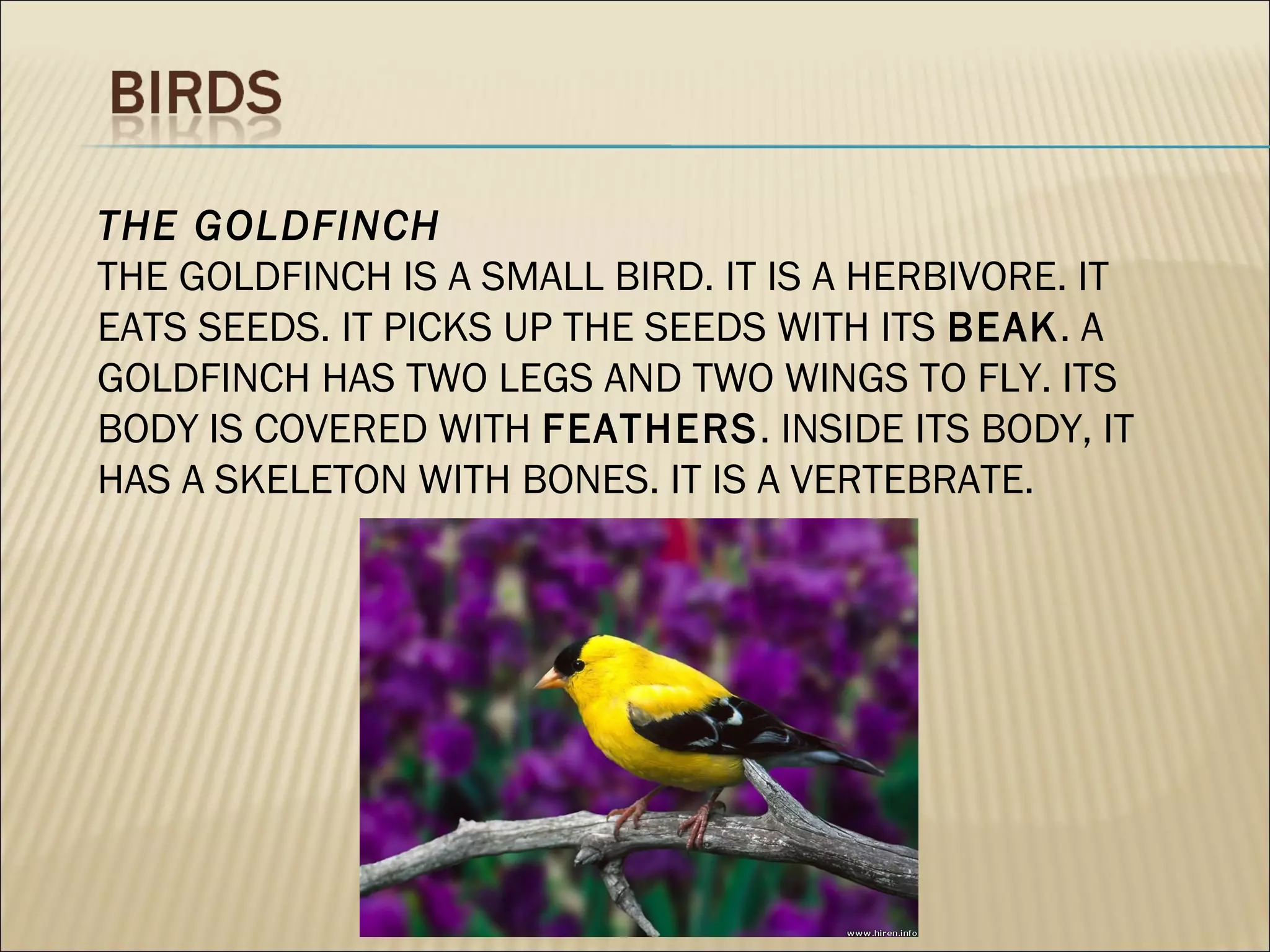 BIRDS

THE GOLDFINCH
THE GOLDFINCH IS A SMALL BIRD. IT IS A HERBIVORE. IT EATS SEEDS. IT PICKS UP THE SEEDS WITH ITS BEAK. A GOLDFINCH HAS TWO LEGS AND TWO WINGS TO FLY. ITS BODY IS COVERED WITH FEATHERS. INSIDE ITS BODY, IT HAS A SKELETON WITH BONES. IT IS A VERTEBRATE.

www.hiren.info